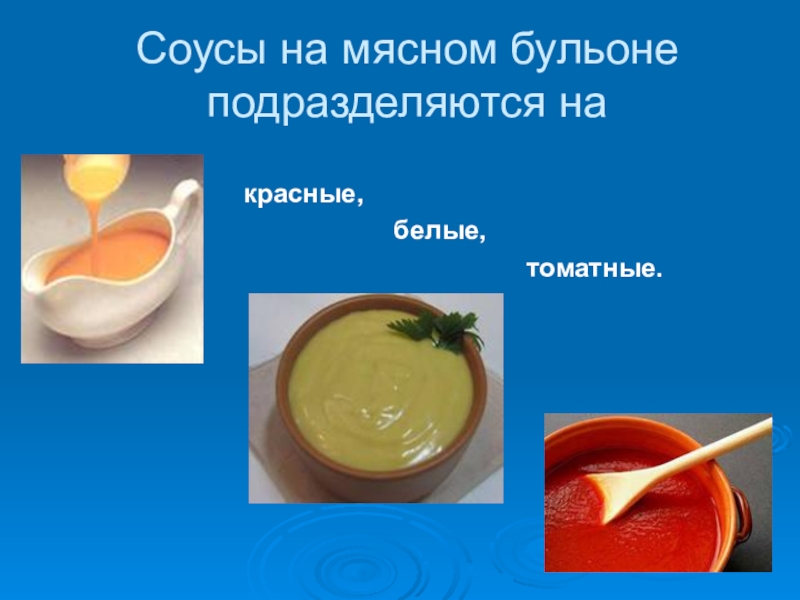 Соусы на мясном бульоне подразделяются на

красные,

белые,

томатные.